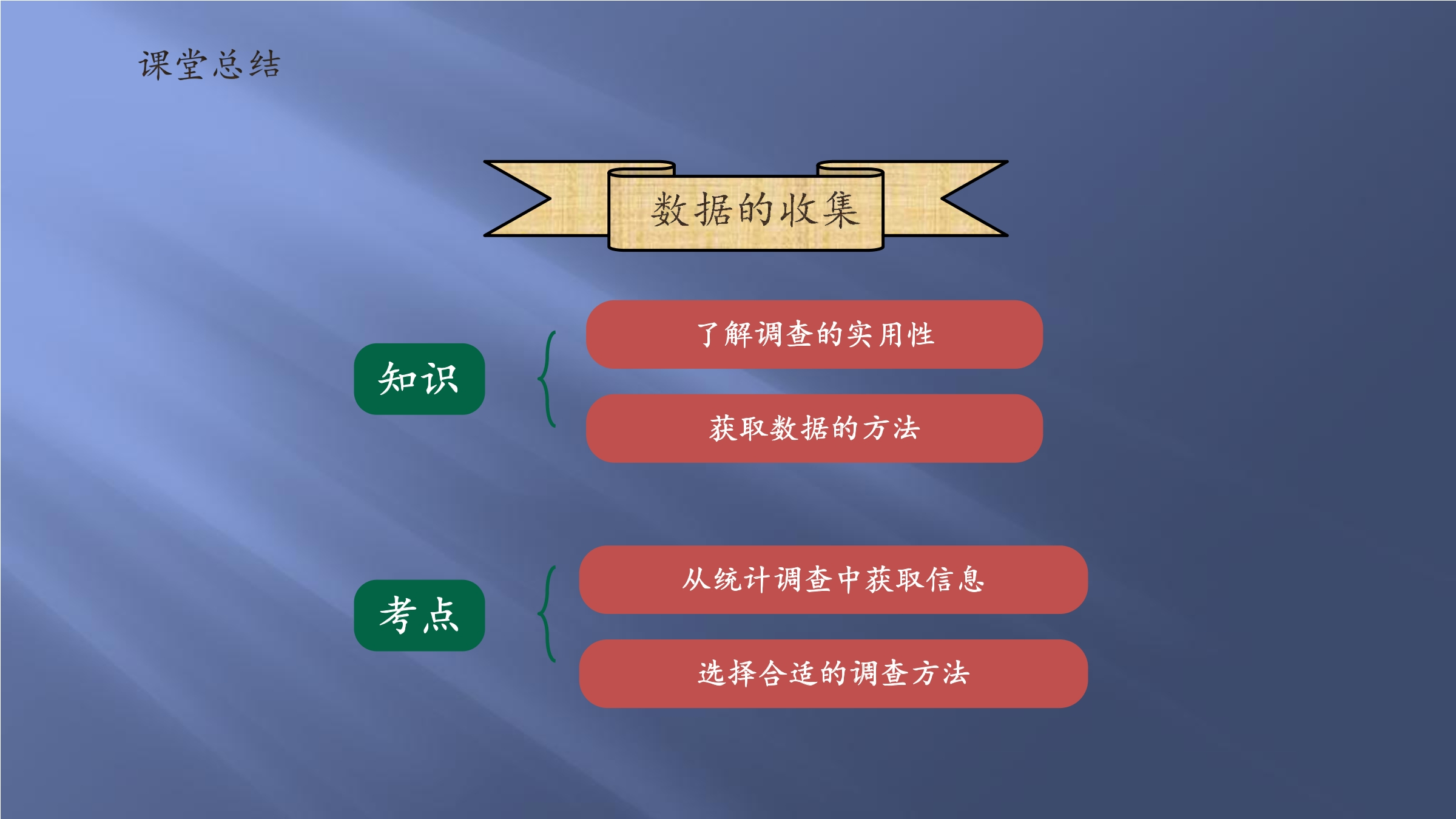 课堂总结

数据的收集

知识

了解调查的实用性

获取数据的方法

考点

从统计调查中获取信息

选择合适的调查方法